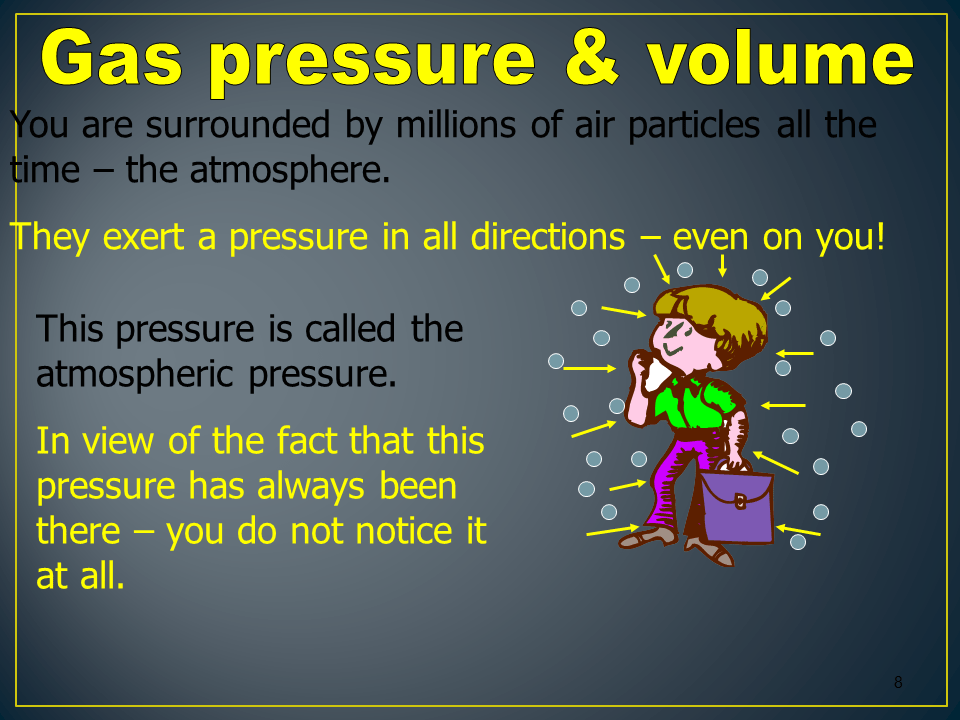 Gas pressure & volume

You are surrounded by millions of air particles all the time – the atmosphere.

They exert a pressure in all directions – even on you!

This pressure is called the atmospheric pressure.

In view of the fact that this pressure has always been there – you do not notice it at all.

8